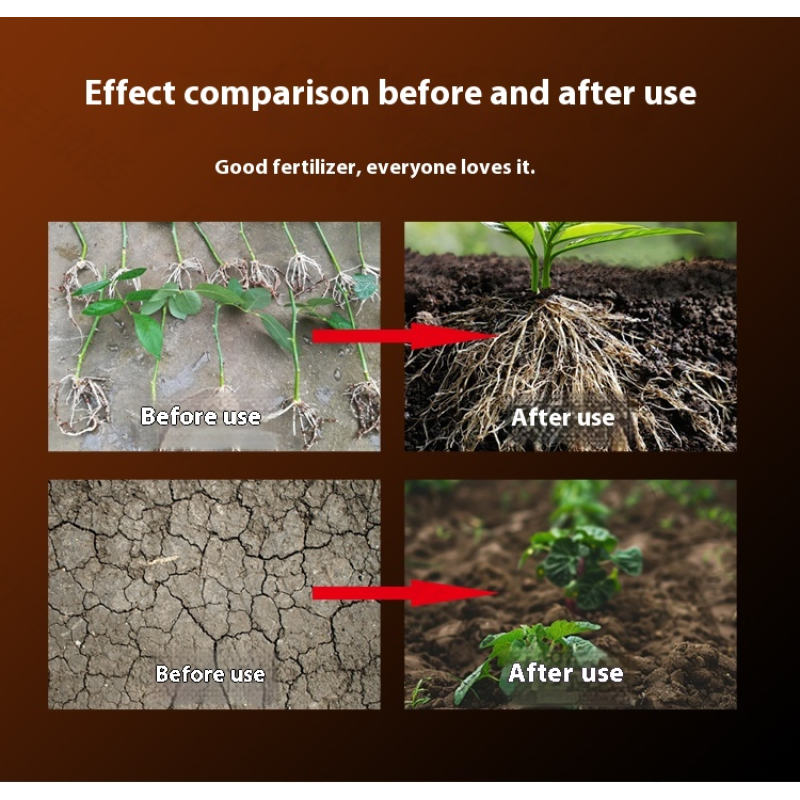 Effect comparison before and after use

Good fertilizer, everyone loves it.

Before use

After use

Before use

After use